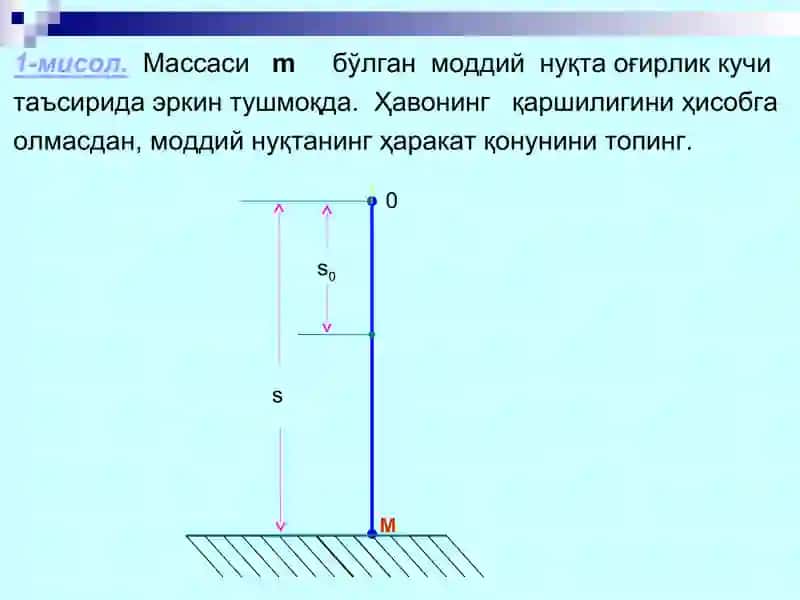 1-мисол. Массаси m бўлган моддий нуқта оғирлик кучи таъсирида эркин тушмоқда. Ҳавонинг қаршилигини ҳисобга олмасдан, моддий нуқтанинг ҳаракат қонунини топинг.

0

$s_0$

s

M